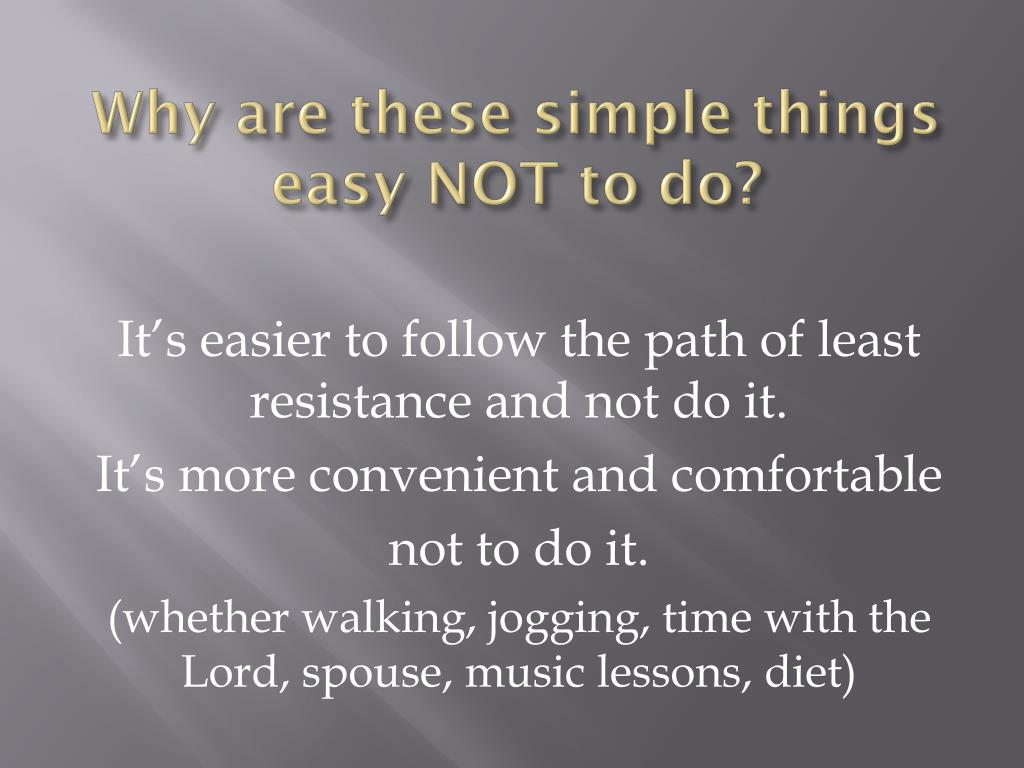 Why are these simple things easy NOT to do?

It’s easier to follow the path of least resistance and not do it.

It’s more convenient and comfortable not to do it.

(whether walking, jogging, time with the Lord, spouse, music lessons, diet)